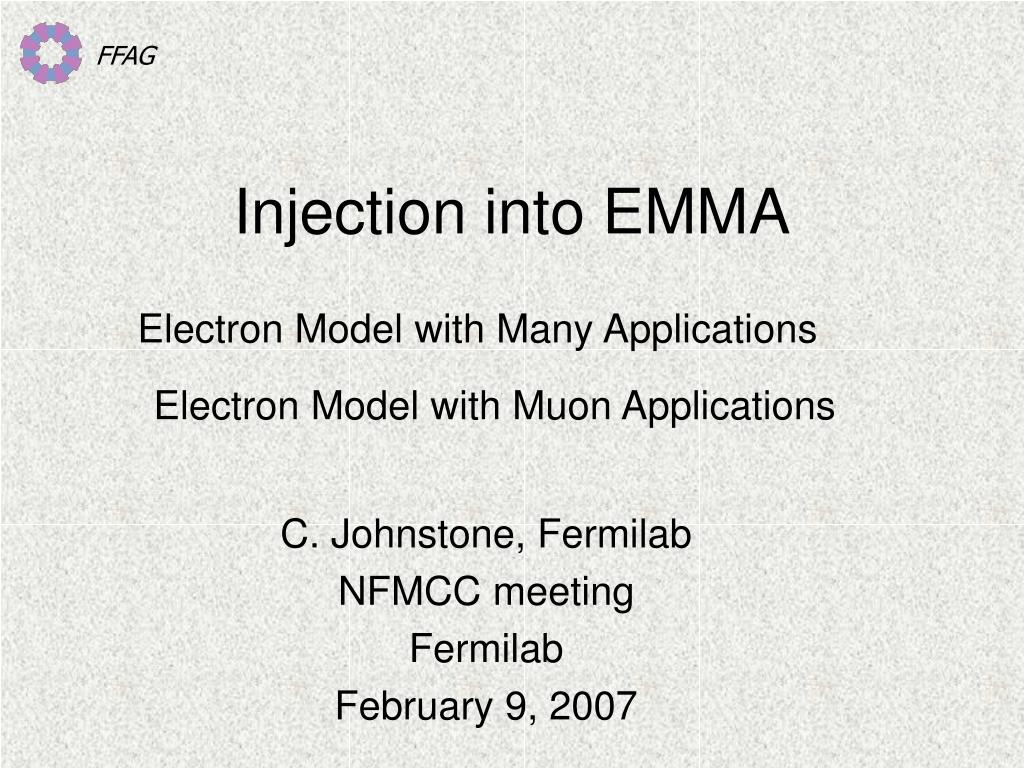 FFAG

Injection into EMMA

Electron Model with Many Applications

Electron Model with Muon Applications

C. Johnstone, Fermilab
NFMCC meeting
Fermilab
February 9, 2007